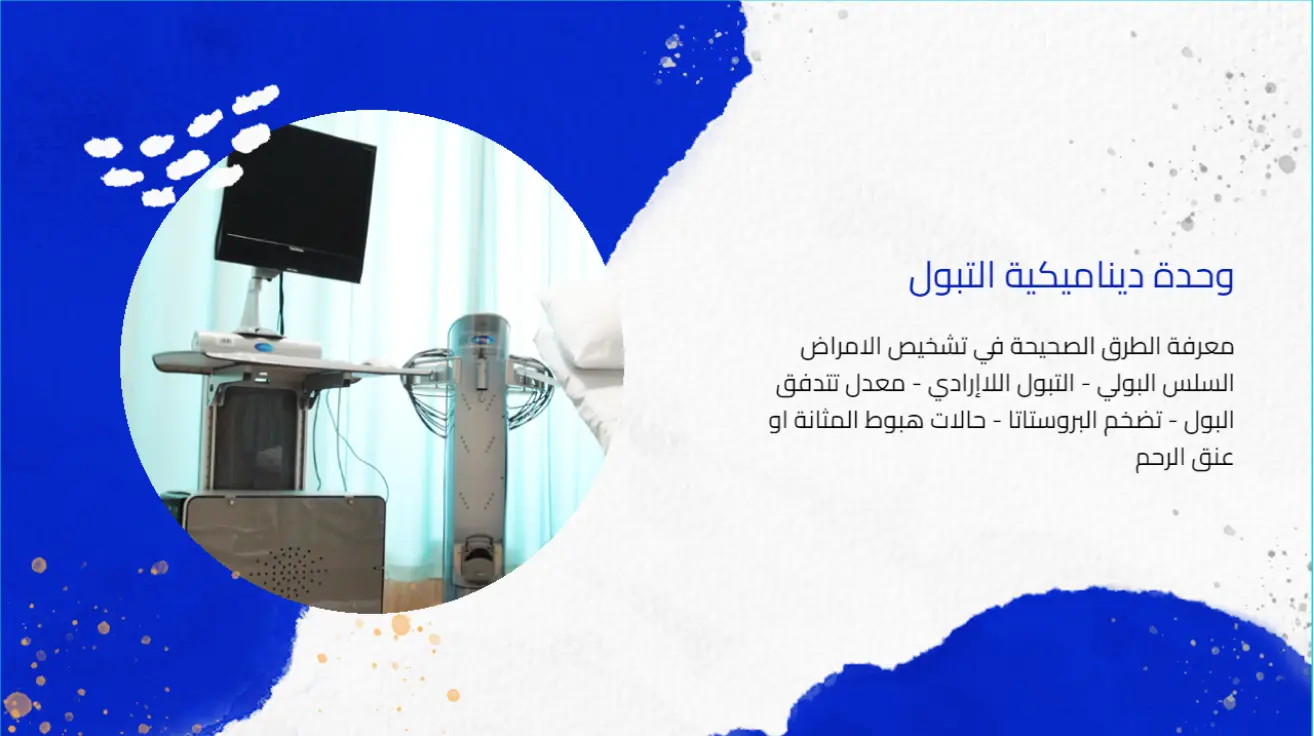 وحدة ديناميكية التبول

معرفة الطرق الصحيحة في تشخيص الامراض السلس البولي - التبول اللاإرادي - معدل تتدفق البول - تضخم البروستاتا - حالات هبوط المثانة او عنق الرحم